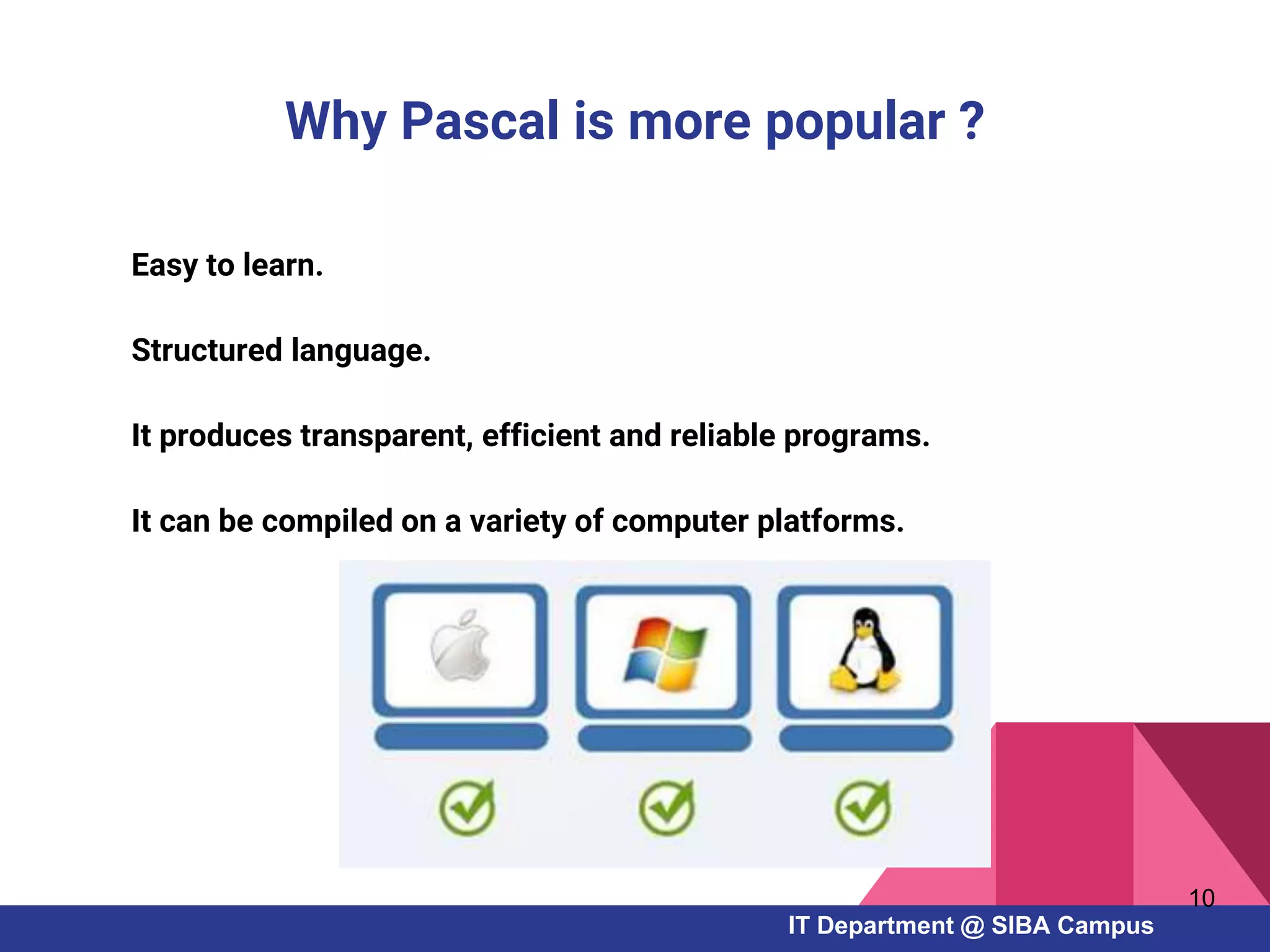 Why Pascal is more popular ?

Easy to learn.

Structured language.

It produces transparent, efficient and reliable programs.

It can be compiled on a variety of computer platforms.

10

IT Department @ SIBA Campus